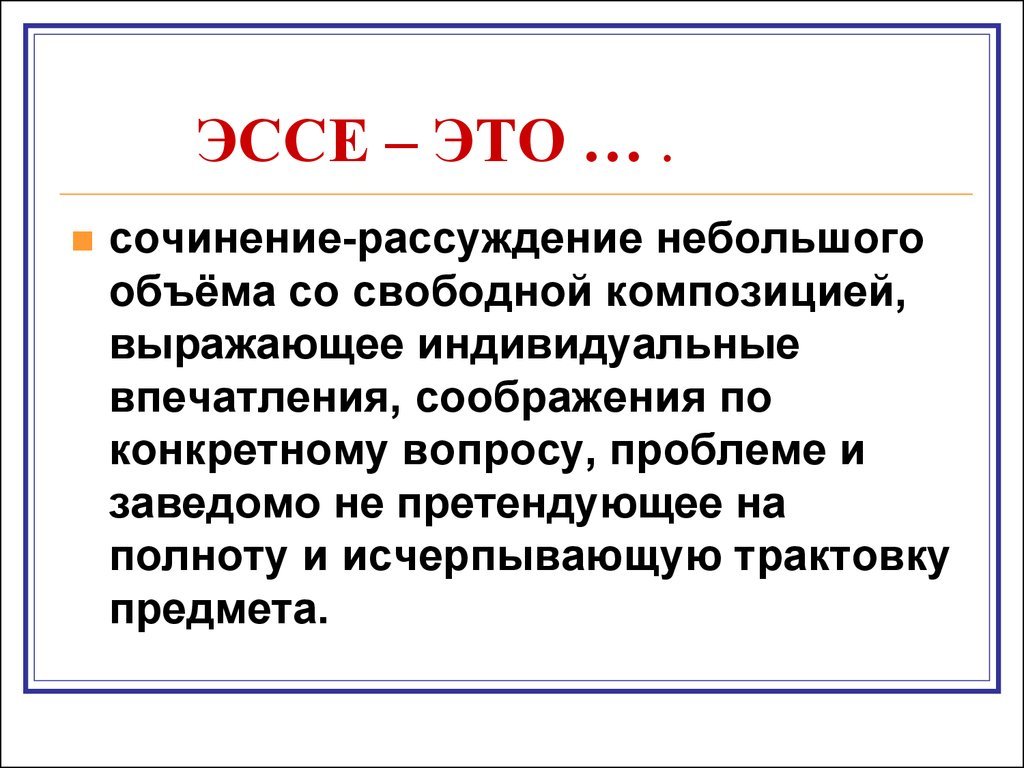 ЭССЕ – ЭТО … .

сочинение-рассуждение небольшого объёма со свободной композицией, выражающее индивидуальные впечатления, соображения по конкретному вопросу, проблеме и заведомо не претендующее на полноту и исчерпывающую трактовку предмета.